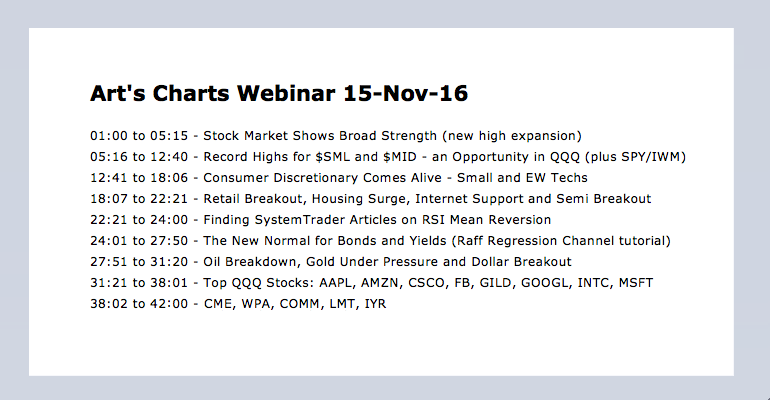 Art's Charts Webinar 15-Nov-16

01:00 to 05:15 - Stock Market Shows Broad Strength (new high expansion)
05:16 to 12:40 - Record Highs for \$SML and \$MID - an Opportunity in QQQ (plus SPY/IWM)
12:41 to 18:06 - Consumer Discretionary Comes Alive - Small and EW Techs
18:07 to 22:21 - Retail Breakout, Housing Surge, Internet Support and Semi Breakout
22:21 to 24:00 - Finding SystemTrader Articles on RSI Mean Reversion
24:01 to 27:50 - The New Normal for Bonds and Yields (Raff Regression Channel tutorial)
27:51 to 31:20 - Oil Breakdown, Gold Under Pressure and Dollar Breakout
31:21 to 38:01 - Top QQQ Stocks: AAPL, AMZN, CSCO, FB, GILD, GOOGL, INTC, MSFT
38:02 to 42:00 - CME, WPA, COMM, LMT, IYR